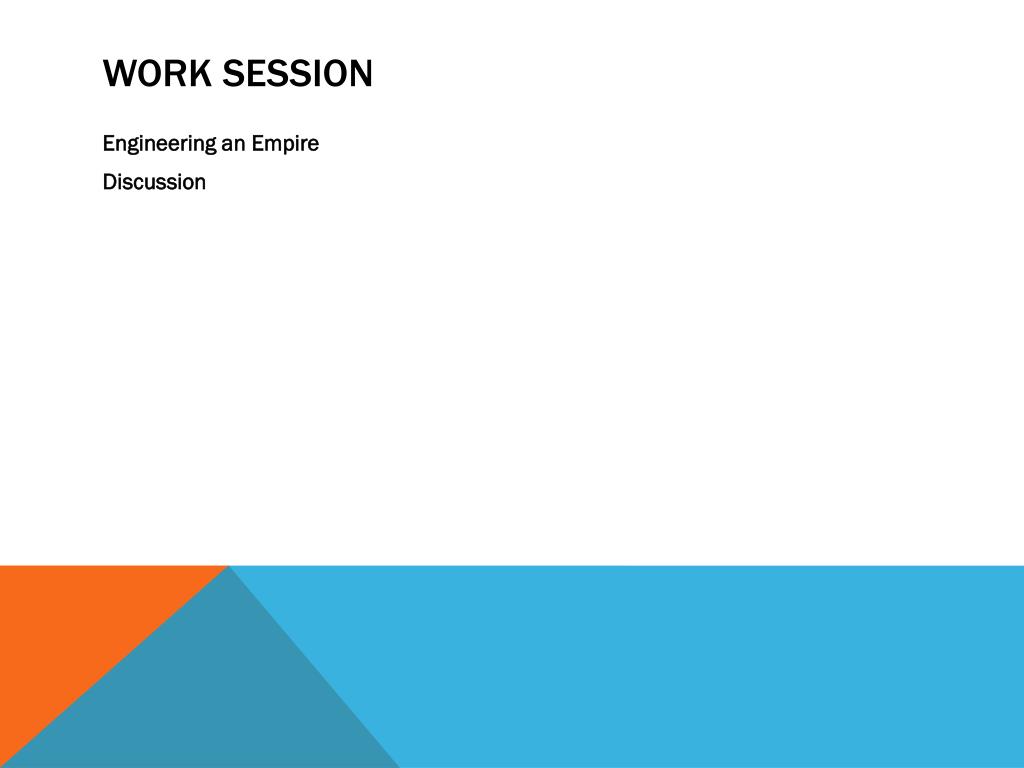 WORK SESSION

Engineering an Empire

Discussion